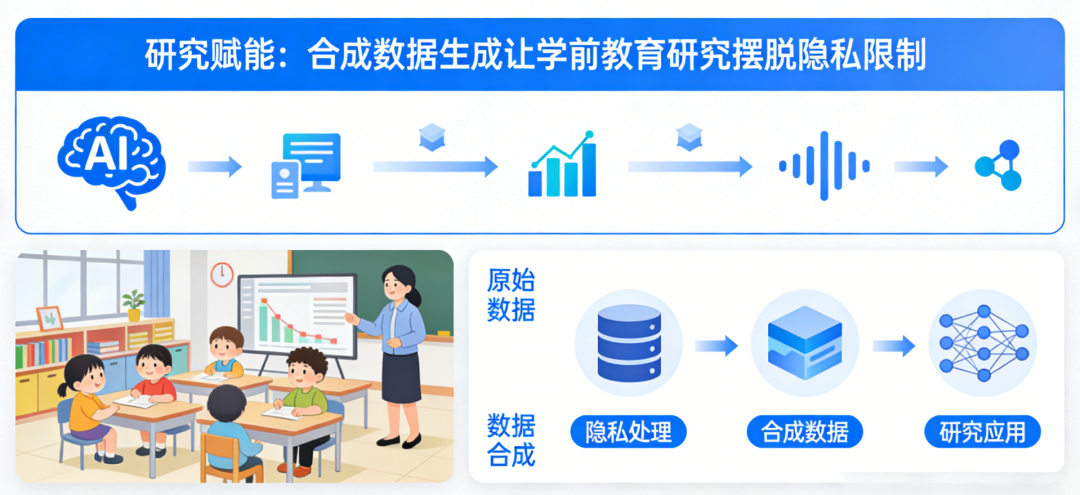 研究赋能：合成数据生成让学前教育研究摆脱隐私限制

AI

原始数据

数据合成

隐私处理

合成数据

研究应用